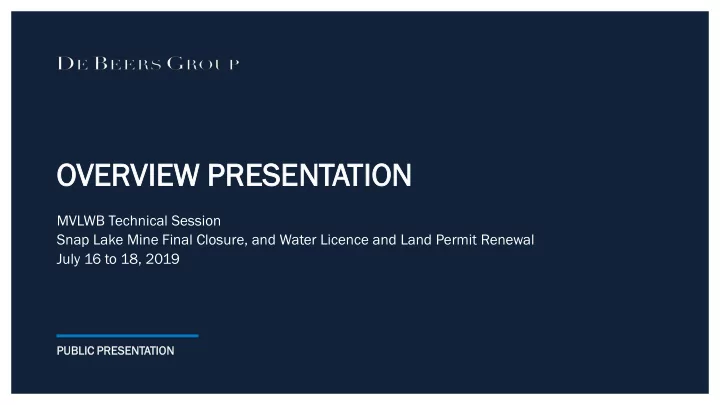 DE BEERS GROUP

OVERVIEW PRESENTATION

MVLWB Technical Session
Snap Lake Mine Final Closure, and Water Licence and Land Permit Renewal
July 16 to 18, 2019

PUBLIC PRESENTATION